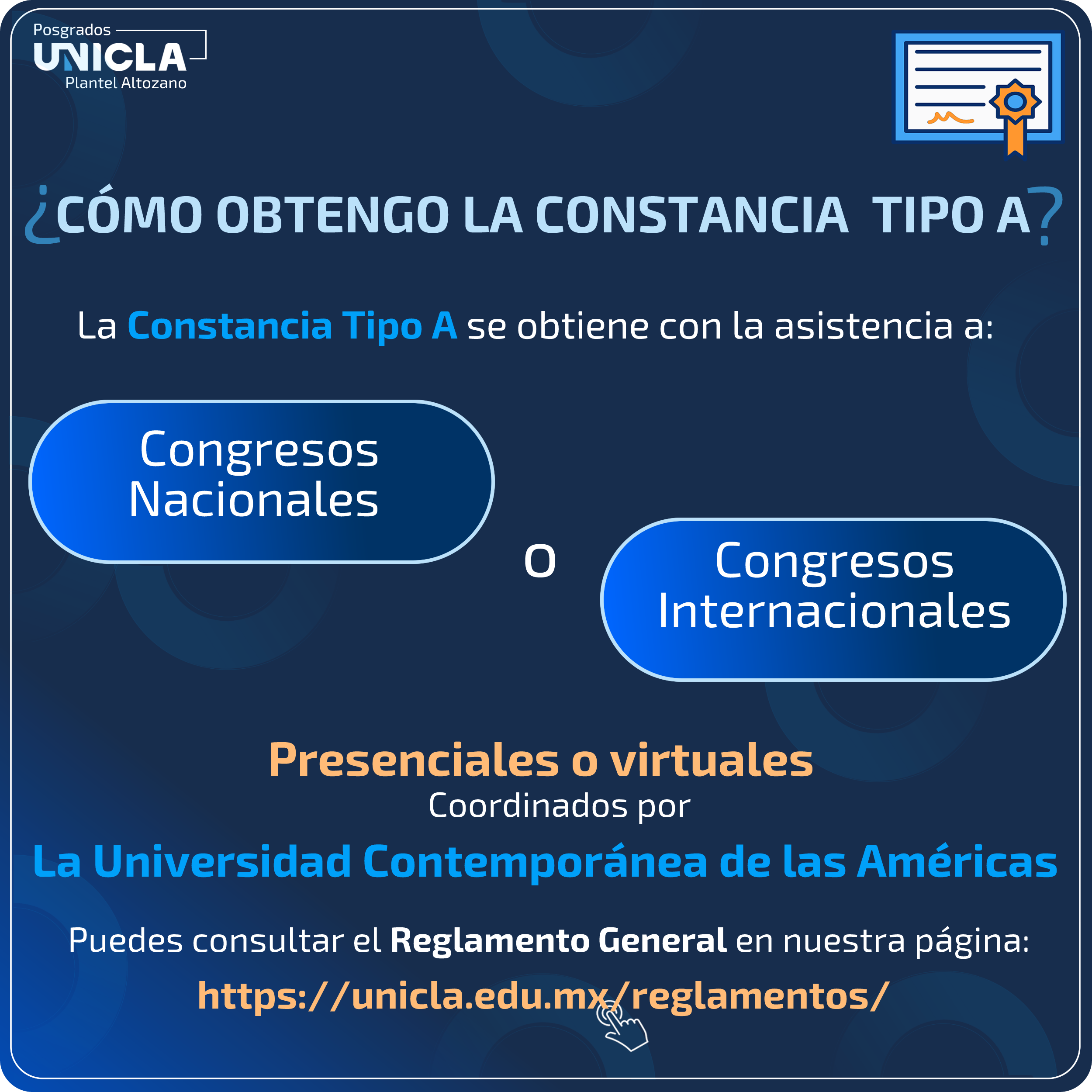 Posgrados
UNICLA
Plantel Altozano

¿CÓMO OBTENGO LA CONSTANCIA TIPO A?

La Constancia Tipo A se obtiene con la asistencia a:

Congresos Nacionales

o

Congresos Internacionales

Presenciales o virtuales
Coordinados por
La Universidad Contemporánea de las Américas

Puedes consultar el Reglamento General en nuestra página:
https://unicla.edu.mx/reglamentos/